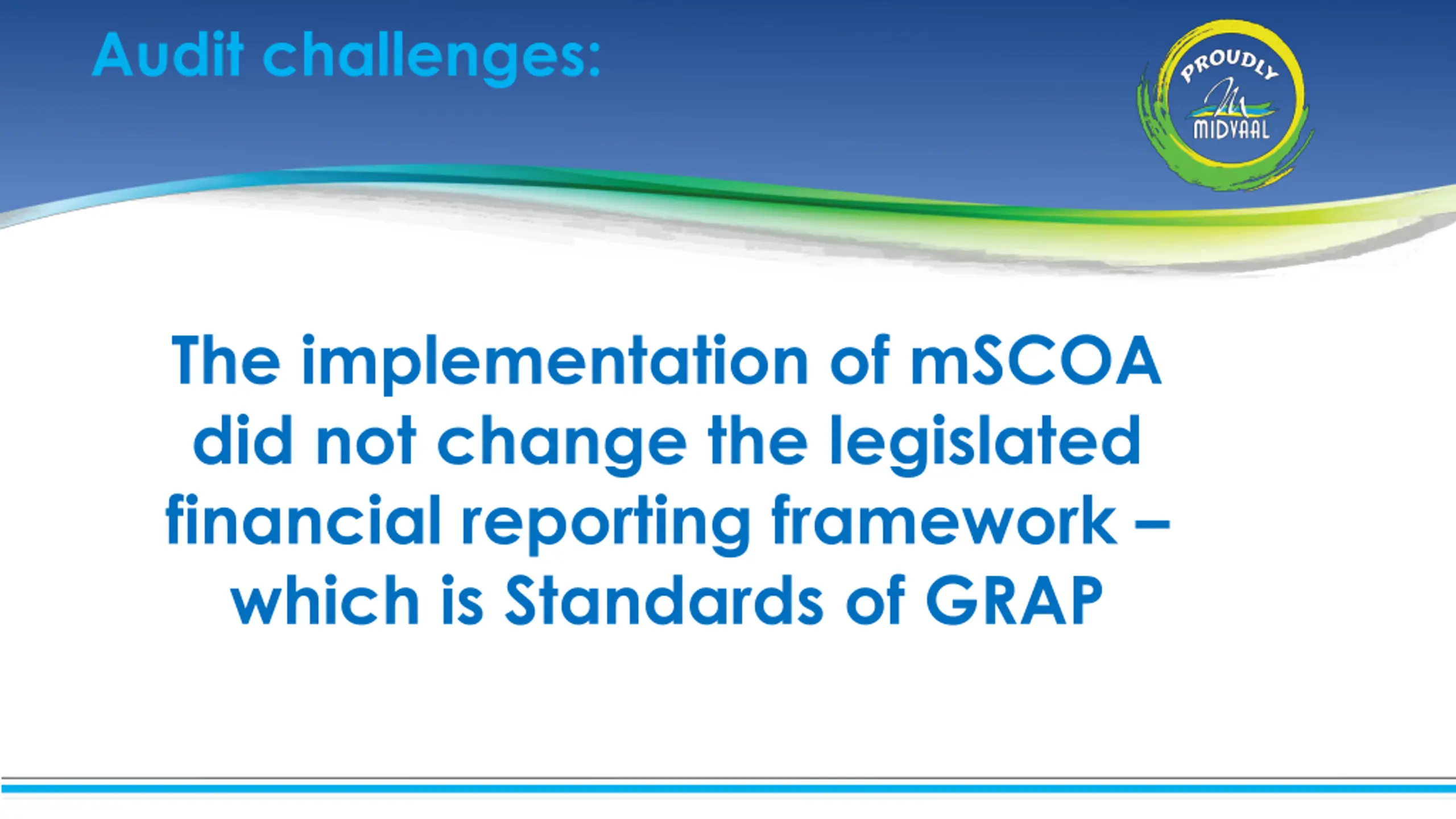 Audit challenges:

PROUDLY
MIDVAAL

The implementation of mSCOA did not change the legislated financial reporting framework – which is Standards of GRAP